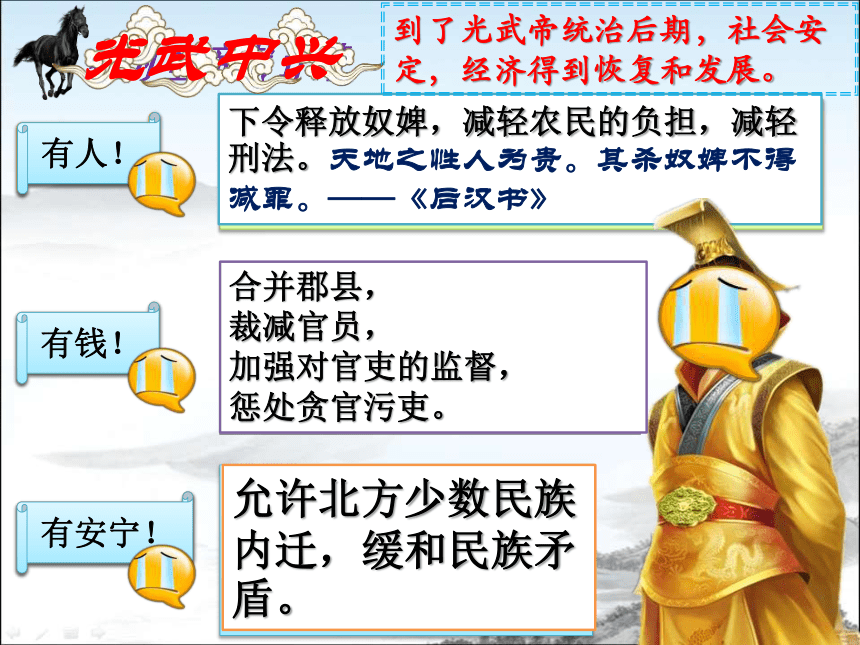 光武中兴

到了光武帝统治后期，社会安定，经济得到恢复和发展。

有人！

下令释放奴婢，减轻农民的负担，减轻刑法。天地之性人为贵。其杀奴婢不得减罪。——《后汉书》

有钱！

合并郡县，
裁减官员，
加强对官吏的监督，
惩处贪官污吏。

有安宁！

允许北方少数民族内迁，缓和民族矛盾。